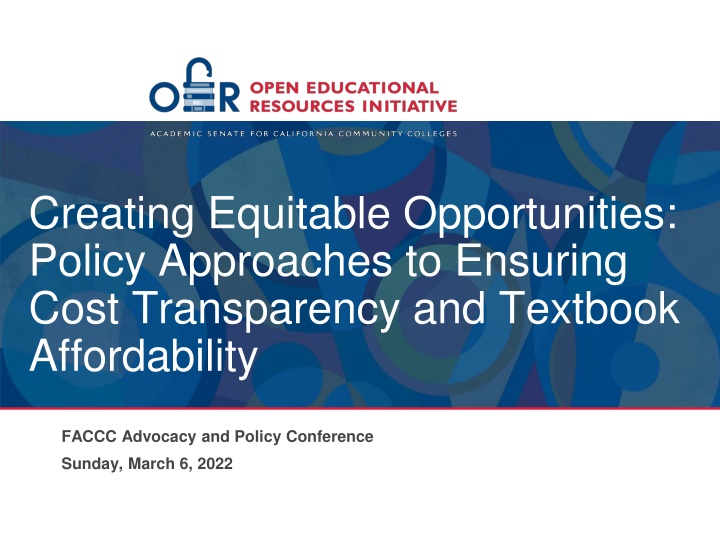 OER OPEN EDUCATIONAL RESOURCES INITIATIVE

ACADEMIC SENATE FOR CALIFORNIA COMMUNITY COLLEGES

Creating Equitable Opportunities: Policy Approaches to Ensuring Cost Transparency and Textbook Affordability

FACCC Advocacy and Policy Conference

Sunday, March 6, 2022